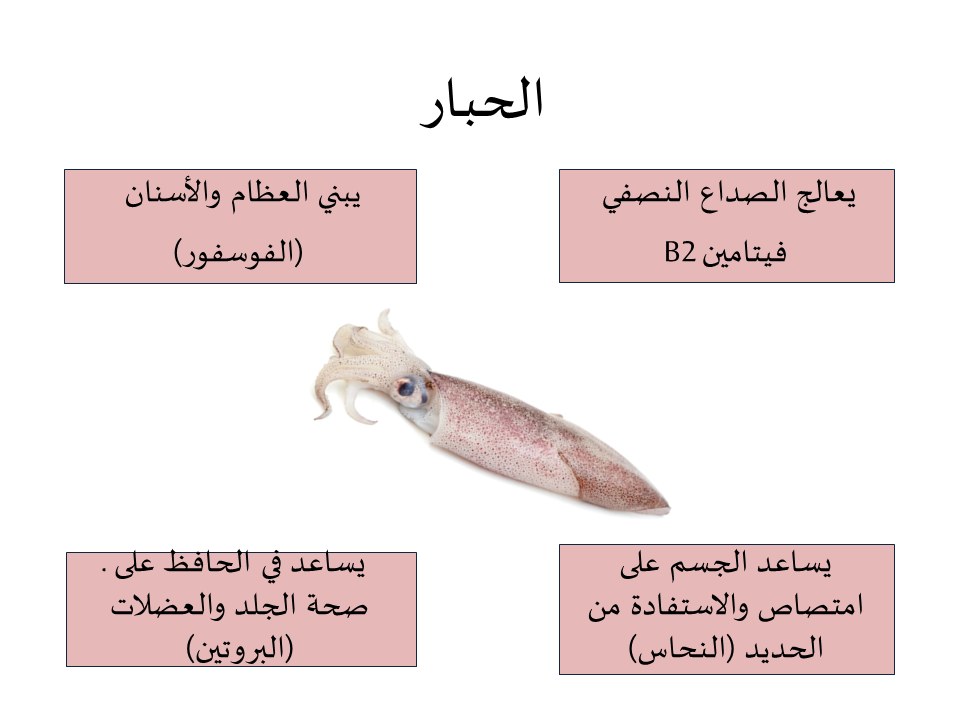 الحبار

يعالج الصداع النصفي
فيتامين B2

يبني العظام والأسنان
(الفوسفور)

يساعد الجسم على امتصاص والاستفادة من الحديد (النحاس)

يساعد في الحافظ على . صحة الجلد والعضلات
(البروتين)